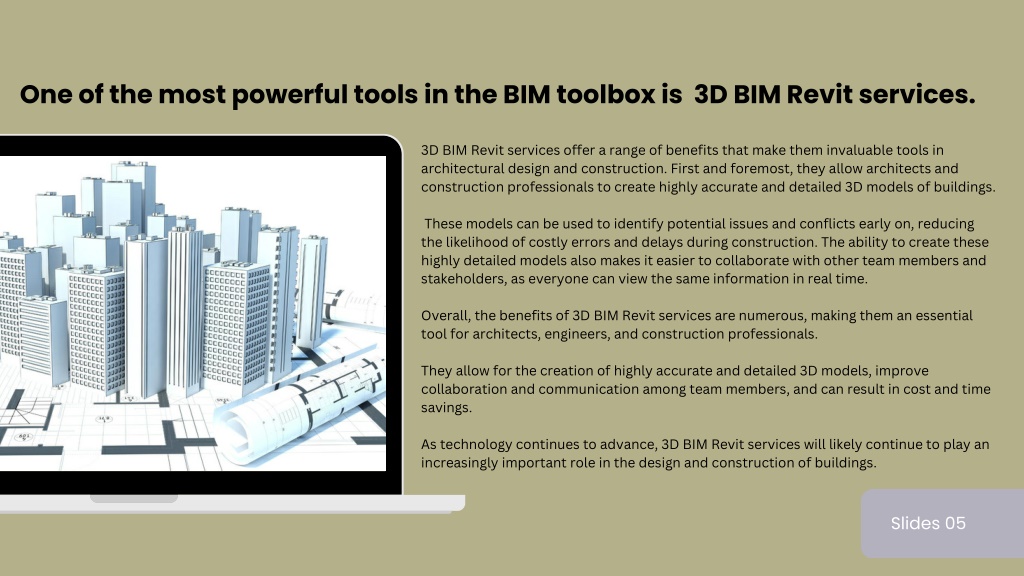 One of the most powerful tools in the BIM toolbox is 3D BIM Revit services.

3D BIM Revit services offer a range of benefits that make them invaluable tools in architectural design and construction. First and foremost, they allow architects and construction professionals to create highly accurate and detailed 3D models of buildings.

These models can be used to identify potential issues and conflicts early on, reducing the likelihood of costly errors and delays during construction. The ability to create these highly detailed models also makes it easier to collaborate with other team members and stakeholders, as everyone can view the same information in real time.

Overall, the benefits of 3D BIM Revit services are numerous, making them an essential tool for architects, engineers, and construction professionals.

They allow for the creation of highly accurate and detailed 3D models, improve collaboration and communication among team members, and can result in cost and time savings.

As technology continues to advance, 3D BIM Revit services will likely continue to play an increasingly important role in the design and construction of buildings.

Slides 05